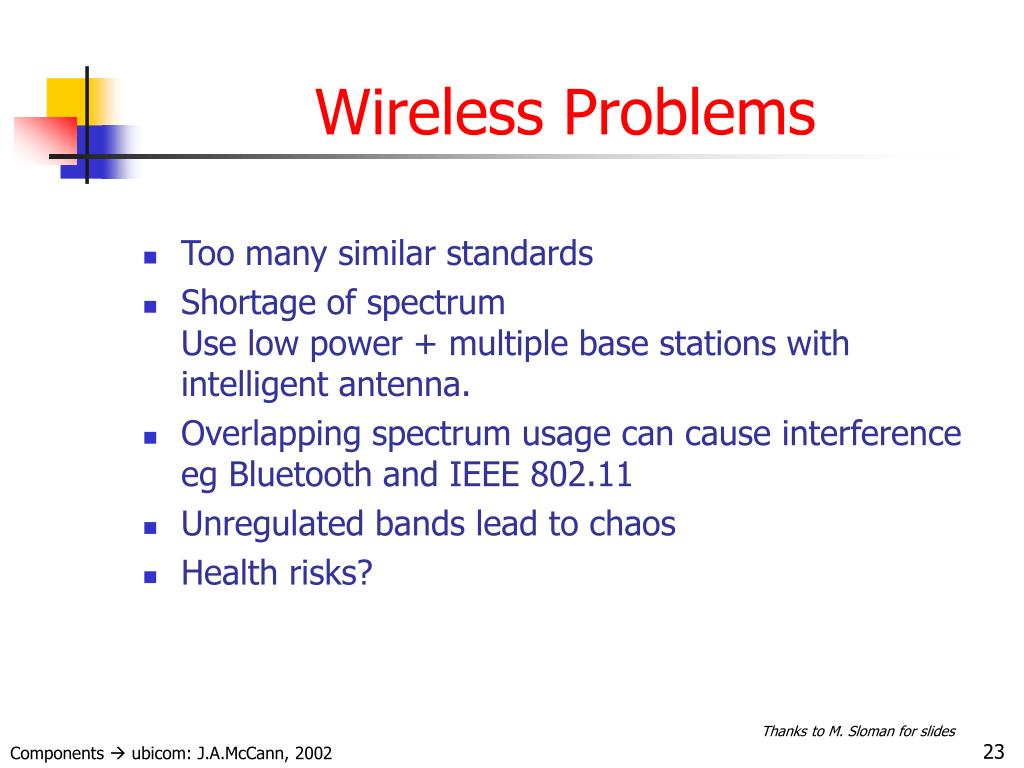 Wireless Problems

- Too many similar standards
- Shortage of spectrum
Use low power + multiple base stations with intelligent antenna.
- Overlapping spectrum usage can cause interference eg Bluetooth and IEEE 802.11
- Unregulated bands lead to chaos
- Health risks?

Thanks to M. Sloman for slides

Components → ubicom: J.A.McCann, 2002

23